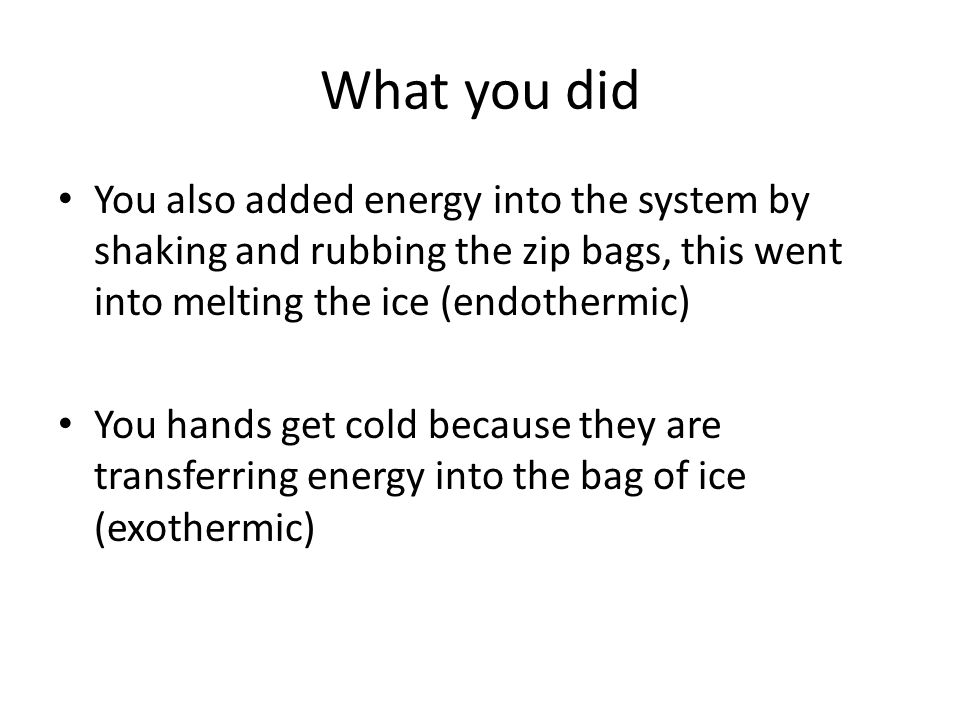 What you did

• You also added energy into the system by shaking and rubbing the zip bags, this went into melting the ice (endothermic)

• You hands get cold because they are transferring energy into the bag of ice (exothermic)